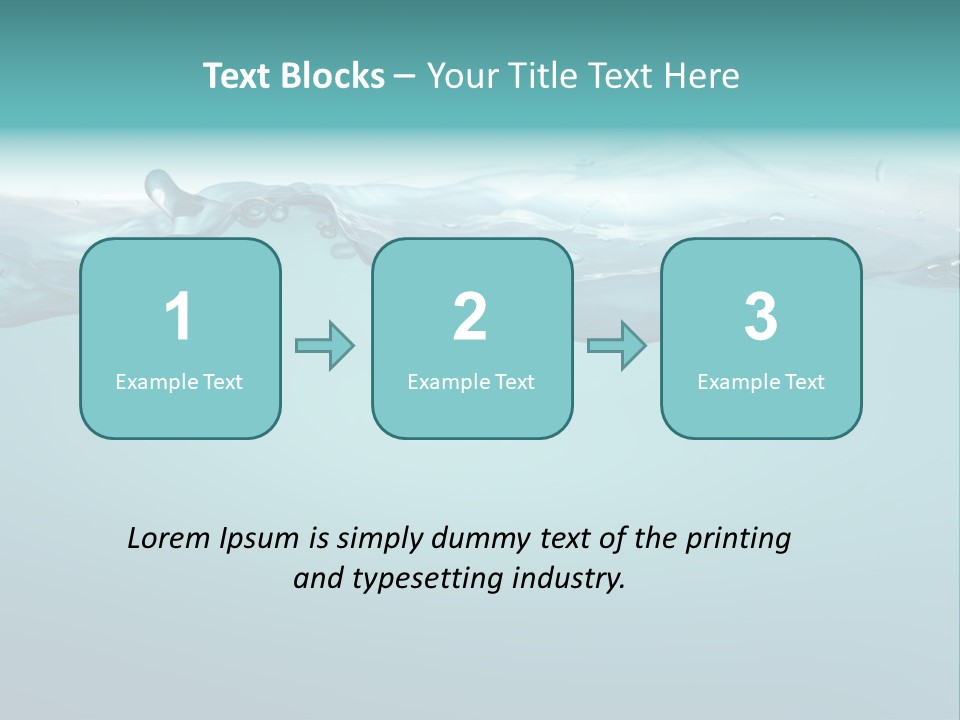 Text Blocks – Your Title Text Here

1
Example Text

2
Example Text

3
Example Text

Lorem Ipsum is simply dummy text of the printing and typesetting industry.